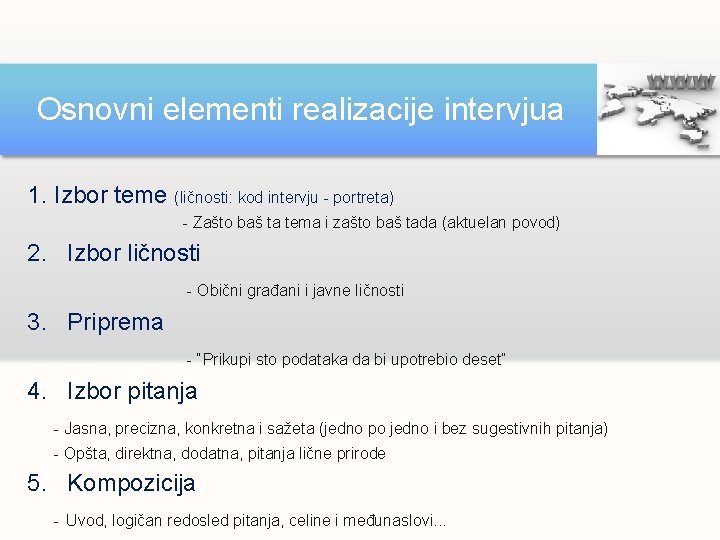 Osnovni elementi realizacije intervjua

WWW

1. Izbor teme (ličnosti: kod intervju - portreta)

- Zašto baš ta tema i zašto baš tada (aktuelan povod)

2. Izbor ličnosti

- Obični građani i javne ličnosti

3. Priprema

- "Prikupi sto podataka da bi upotrebio deset"

4. Izbor pitanja

- Jasna, precizna, konkretna i sažeta (jedno po jedno i bez sugestivnih pitanja)

- Opšta, direktna, dodatna, pitanja lične prirode

5. Kompozicija

- Uvod, logičan redosled pitanja, celine i međunaslovi...